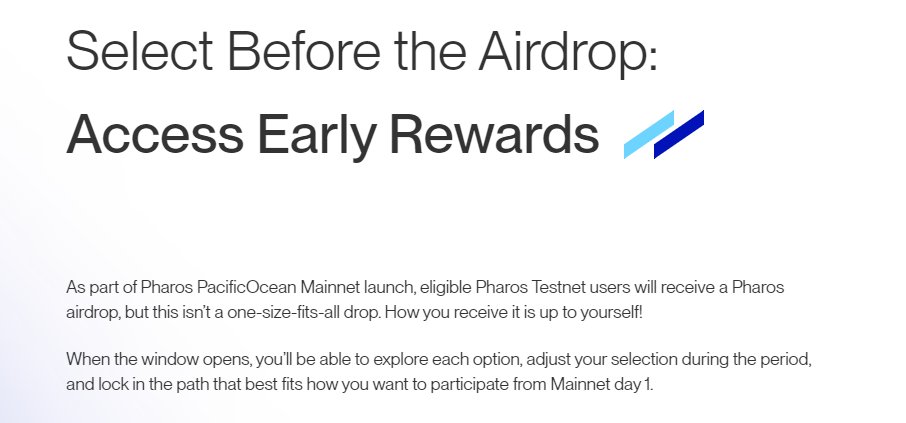 Select Before the Airdrop:

Access Early Rewards

As part of Pharos PacificOcean Mainnet launch, eligible Pharos Testnet users will receive a Pharos airdrop, but this isn't a one-size-fits-all drop. How you receive it is up to yourself!

When the window opens, you'll be able to explore each option, adjust your selection during the period, and lock in the path that best fits how you want to participate from Mainnet day 1.